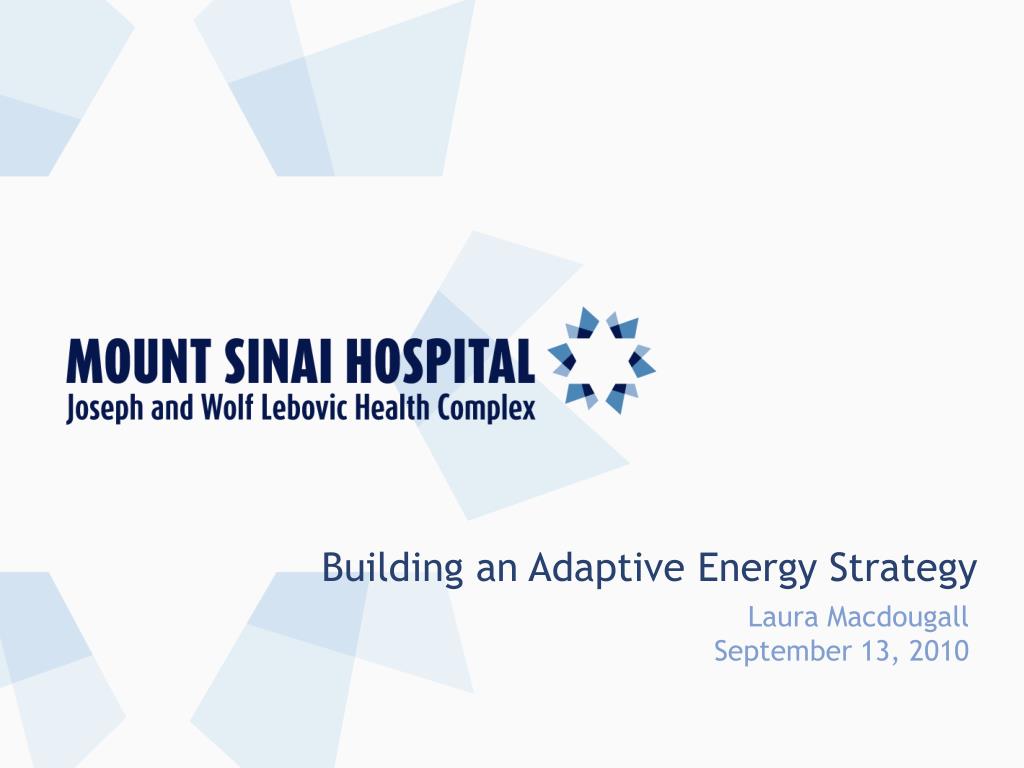 MOUNT SINAI HOSPITAL
Joseph and Wolf Lebovic Health Complex

Building an Adaptive Energy Strategy

Laura Macdougall
September 13, 2010